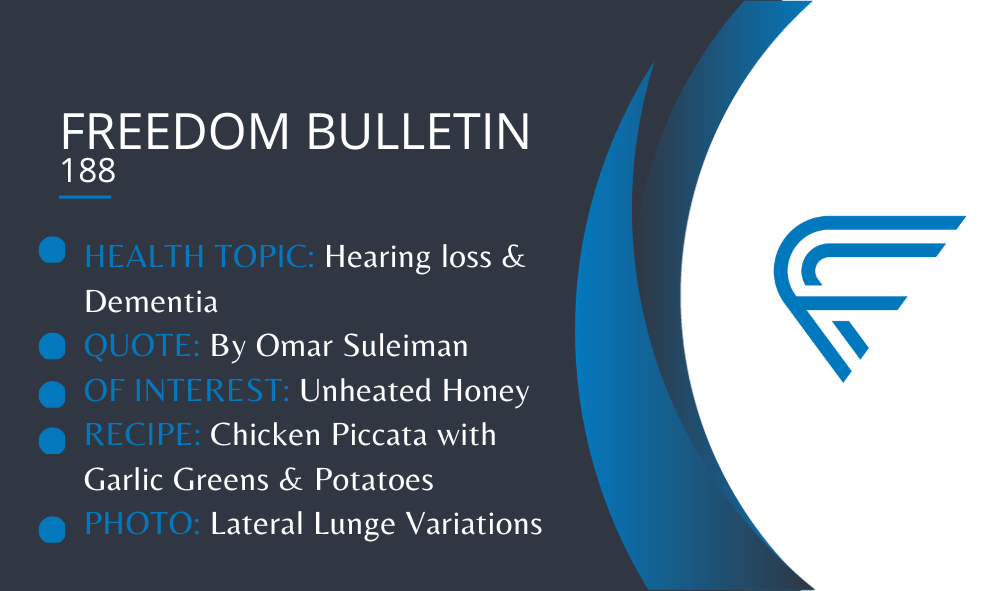 FREEDOM BULLETIN
188

HEALTH TOPIC: Hearing loss & Dementia

QUOTE: By Omar Suleiman

OF INTEREST: Unheated Honey

RECIPE: Chicken Piccata with Garlic Greens & Potatoes

PHOTO: Lateral Lunge Variations